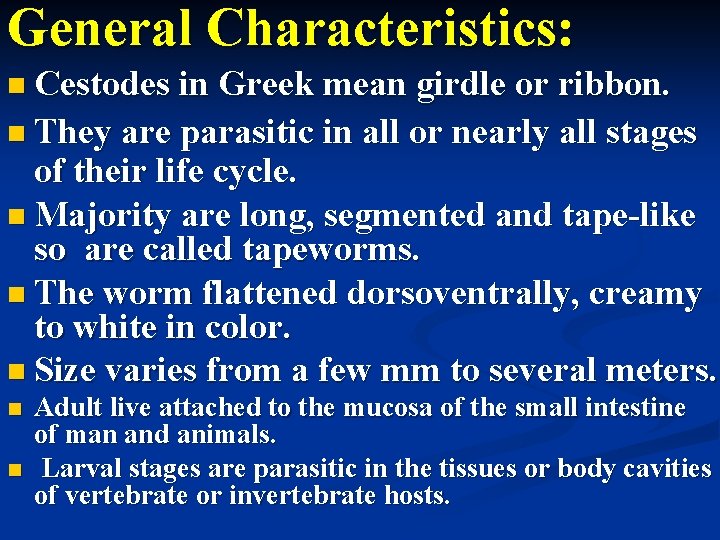 General Characteristics:

- Cestodes in Greek mean girdle or ribbon.
- They are parasitic in all or nearly all stages of their life cycle.
- Majority are long, segmented and tape-like so are called tapeworms.
- The worm flattened dorsoventrally, creamy to white in color.
- Size varies from a few mm to several meters.
- Adult live attached to the mucosa of the small intestine of man and animals.
- Larval stages are parasitic in the tissues or body cavities of vertebrate or invertebrate hosts.